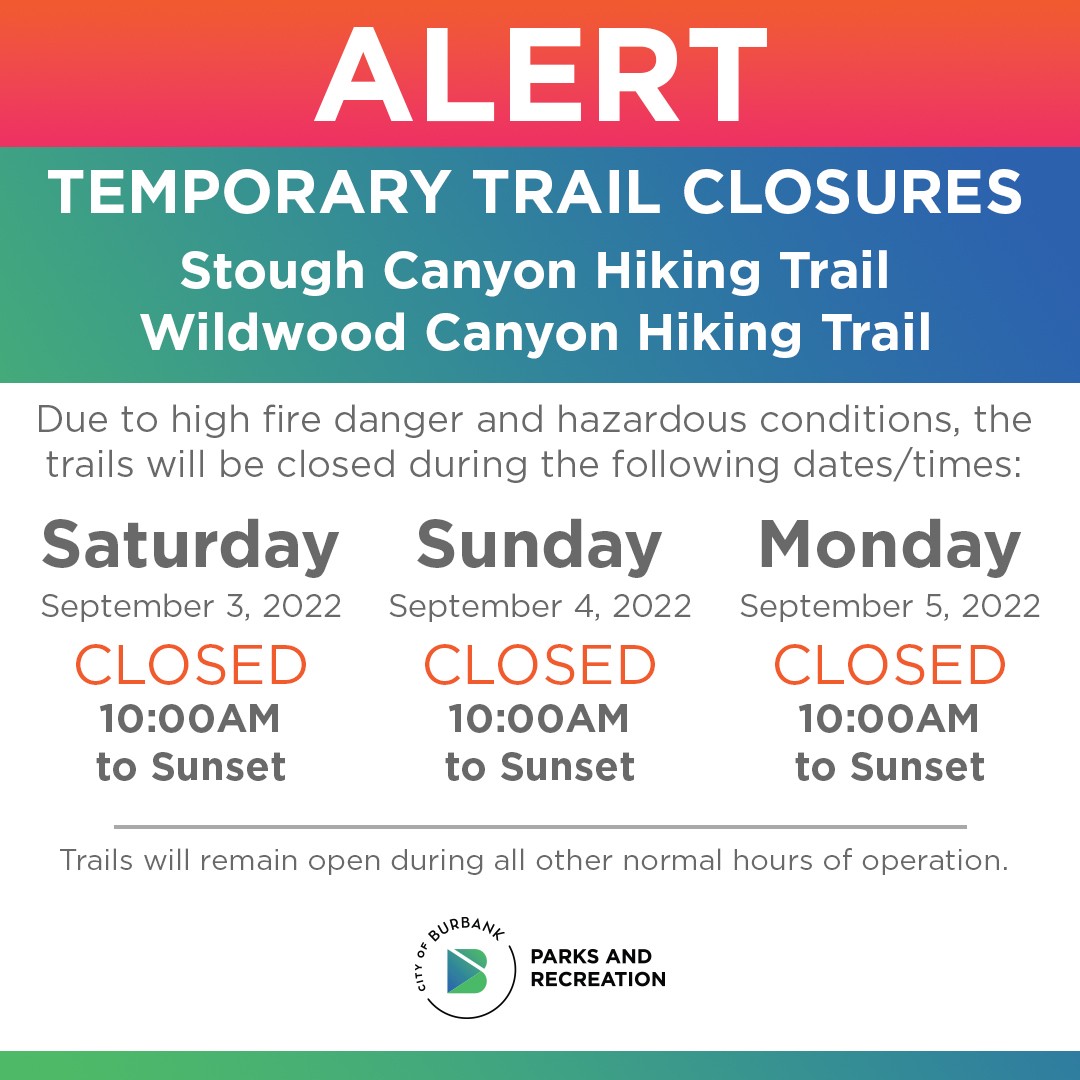 ALERT

TEMPORARY TRAIL CLOSURES

Stough Canyon Hiking Trail
Wildwood Canyon Hiking Trail

Due to high fire danger and hazardous conditions, the trails will be closed during the following dates/times:

Saturday
September 3, 2022
CLOSED
10:00AM
to Sunset

Sunday
September 4, 2022
CLOSED
10:00AM
to Sunset

Monday
September 5, 2022
CLOSED
10:00AM
to Sunset

Trails will remain open during all other normal hours of operation.

CITY OF BURBANK
PARKS AND RECREATION